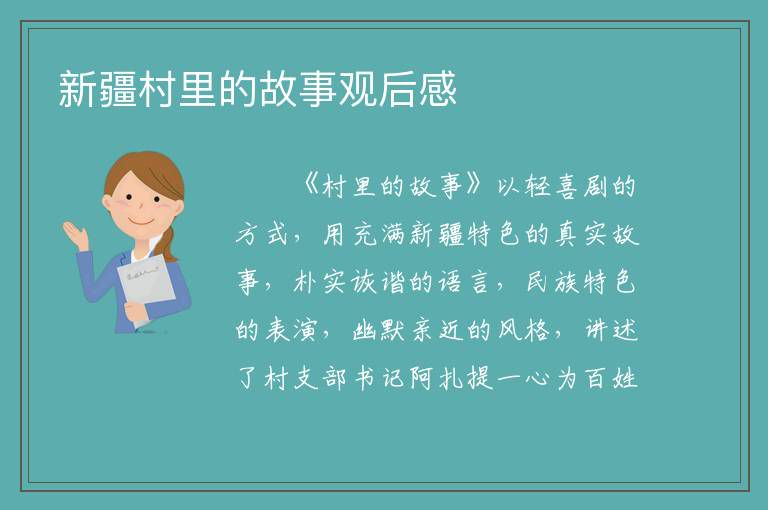 新疆村里的故事观后感

《村里的故事》以轻喜剧的方式，用充满新疆特色的真实故事，朴实诙谐的语言，民族特色的表演，幽默亲近的风格，讲述了村支部书记阿扎提一心为百姓